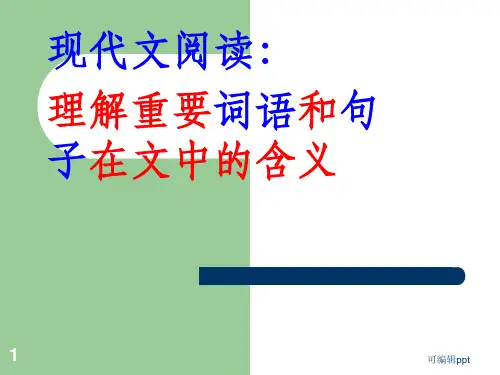 现代文阅读：

理解重要词语和句子在文中的含义

1

可编辑ppt